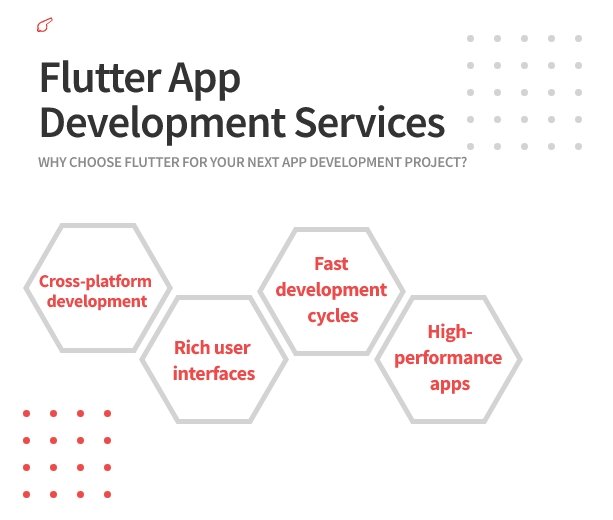 Flutter App Development Services

WHY CHOOSE FLUTTER FOR YOUR NEXT APP DEVELOPMENT PROJECT?

Cross-platform development

Rich user interfaces

Fast development cycles

High-performance apps